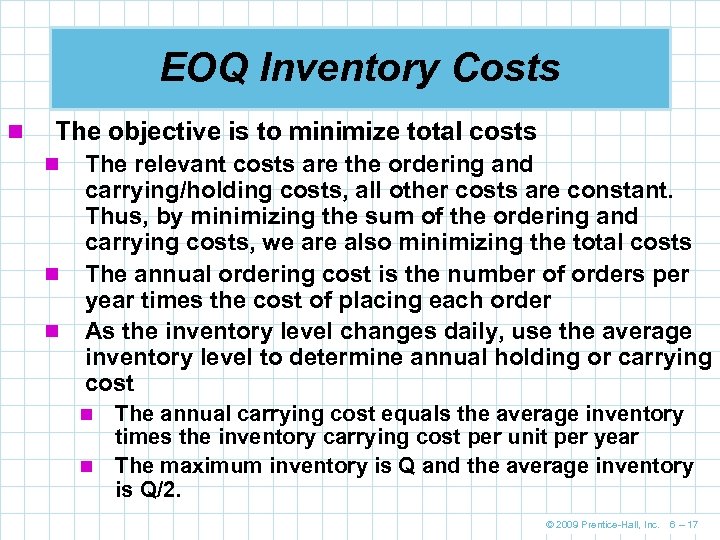 EOQ Inventory Costs

The objective is to minimize total costs

The relevant costs are the ordering and carrying/holding costs, all other costs are constant. Thus, by minimizing the sum of the ordering and carrying costs, we are also minimizing the total costs

The annual ordering cost is the number of orders per year times the cost of placing each order

As the inventory level changes daily, use the average inventory level to determine annual holding or carrying cost

The annual carrying cost equals the average inventory times the inventory carrying cost per unit per year

The maximum inventory is Q and the average inventory is Q/2.

© 2009 Prentice-Hall, Inc. 6 – 17